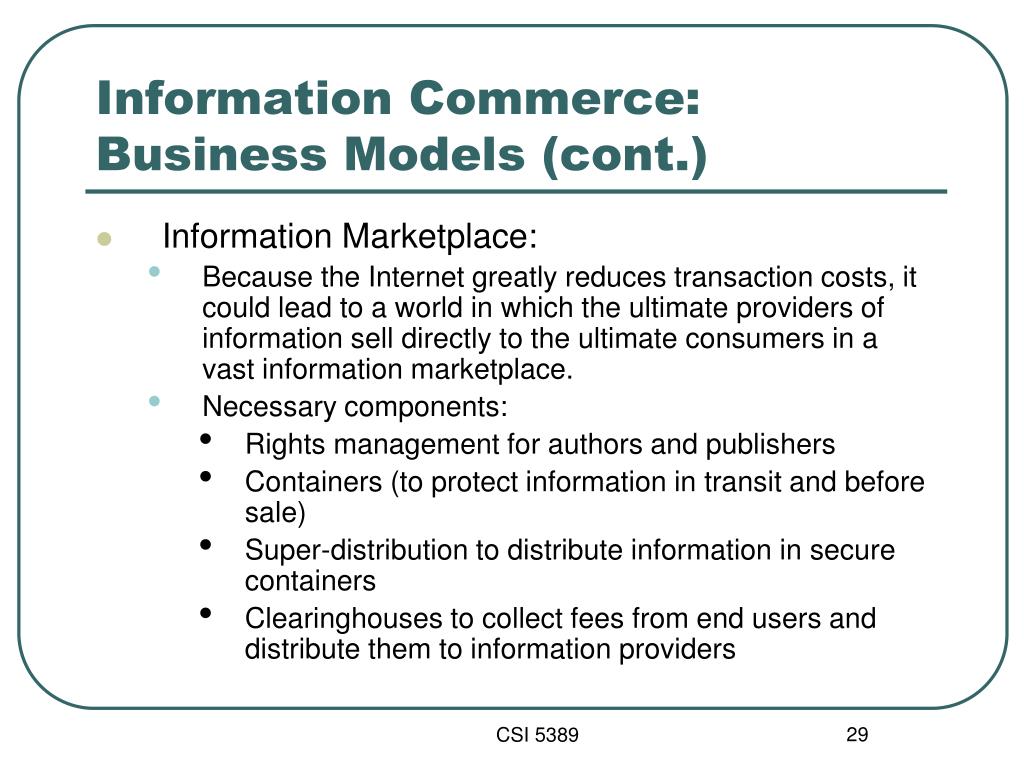 Information Commerce: Business Models (cont.)

- Information Marketplace:
  - Because the Internet greatly reduces transaction costs, it could lead to a world in which the ultimate providers of information sell directly to the ultimate consumers in a vast information marketplace.
  - Necessary components:
    - Rights management for authors and publishers
    - Containers (to protect information in transit and before sale)
    - Super-distribution to distribute information in secure containers
    - Clearinghouses to collect fees from end users and distribute them to information providers

CSI 5389

29